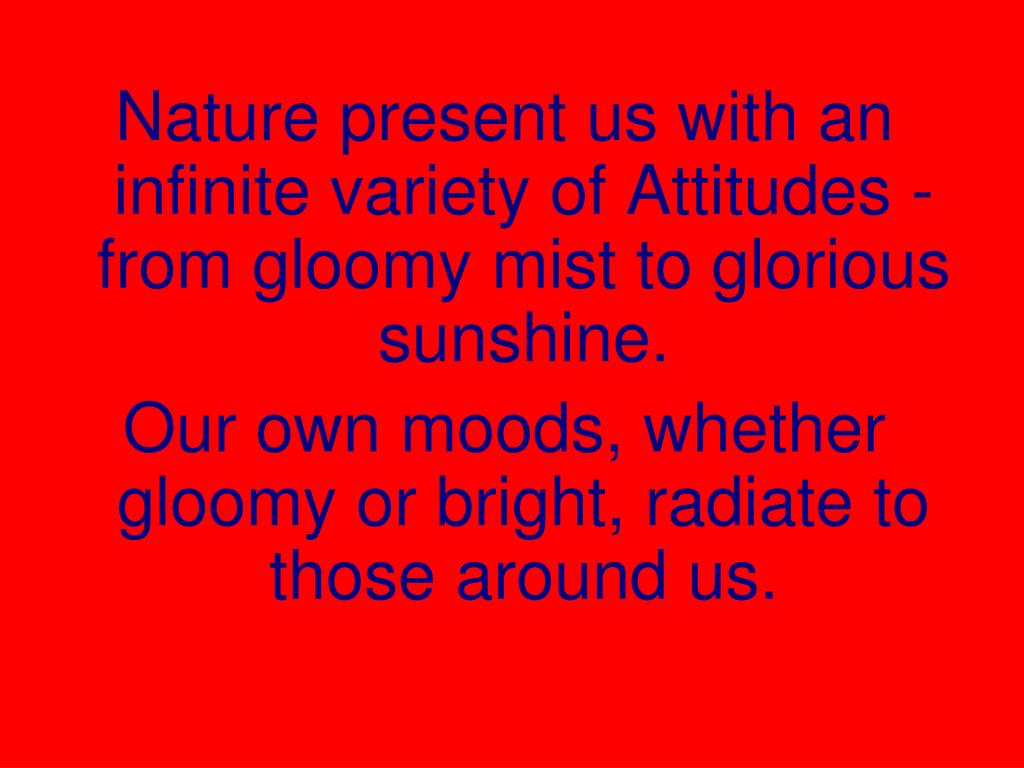 Nature present us with an infinite variety of Attitudes - from gloomy mist to glorious sunshine.

Our own moods, whether gloomy or bright, radiate to those around us.